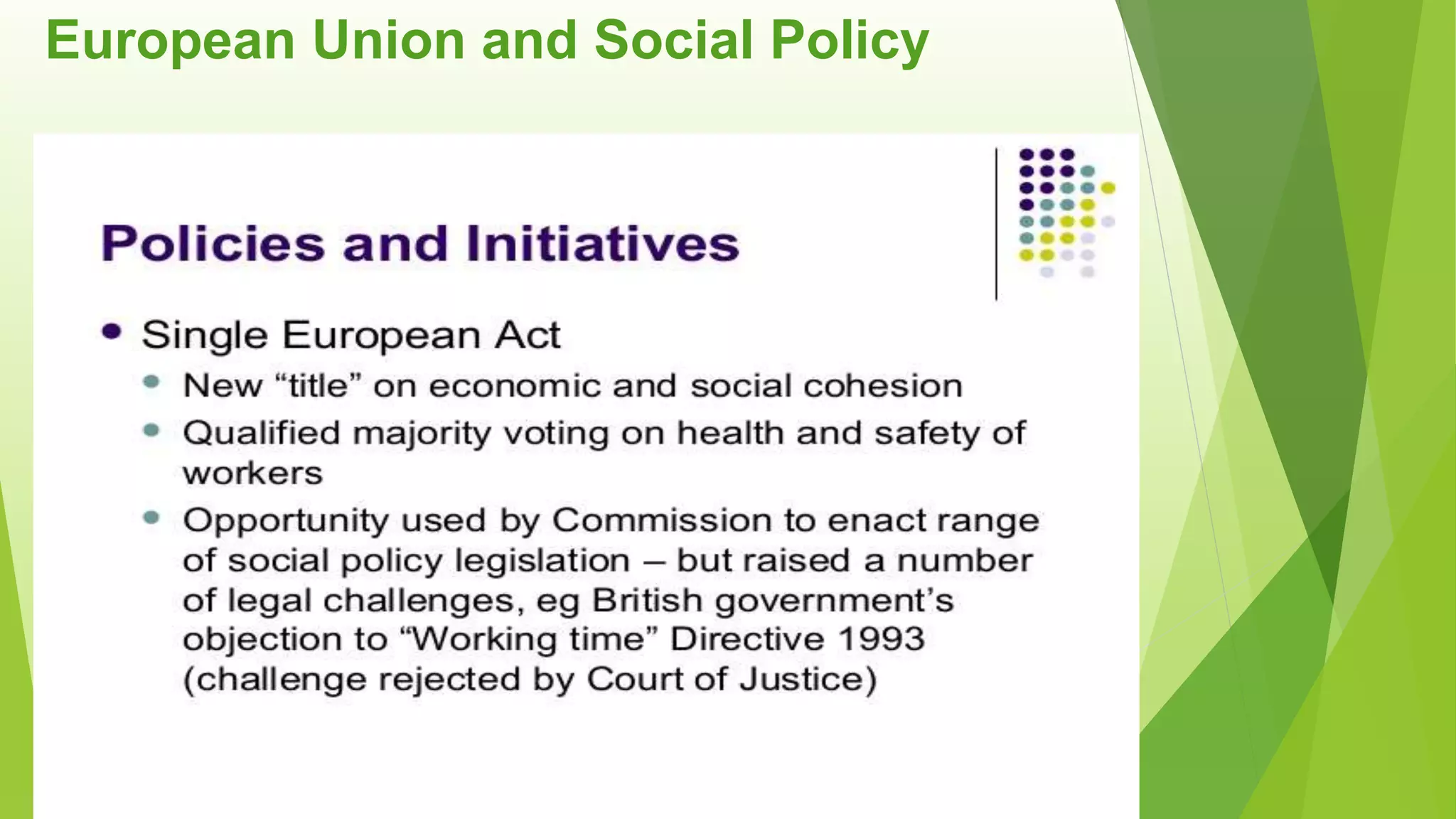 European Union and Social Policy

Policies and Initiatives

• Single European Act
 • New “title” on economic and social cohesion
 • Qualified majority voting on health and safety of workers
 • Opportunity used by Commission to enact range of social policy legislation – but raised a number of legal challenges, eg British government’s objection to “Working time” Directive 1993 (challenge rejected by Court of Justice)